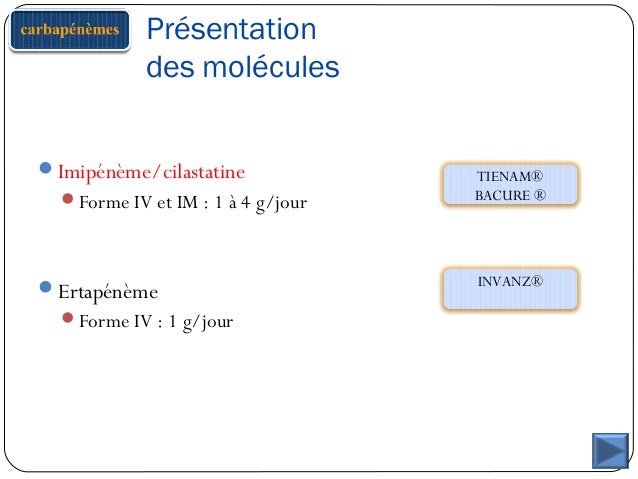 carbapénèmes

Présentation des molécules

Imipénème/cilastatine
Forme IV et IM : 1 à 4 g/jour

TIENAM®
BACURE ®

Ertapénème
Forme IV : 1 g/jour

INVANZ®